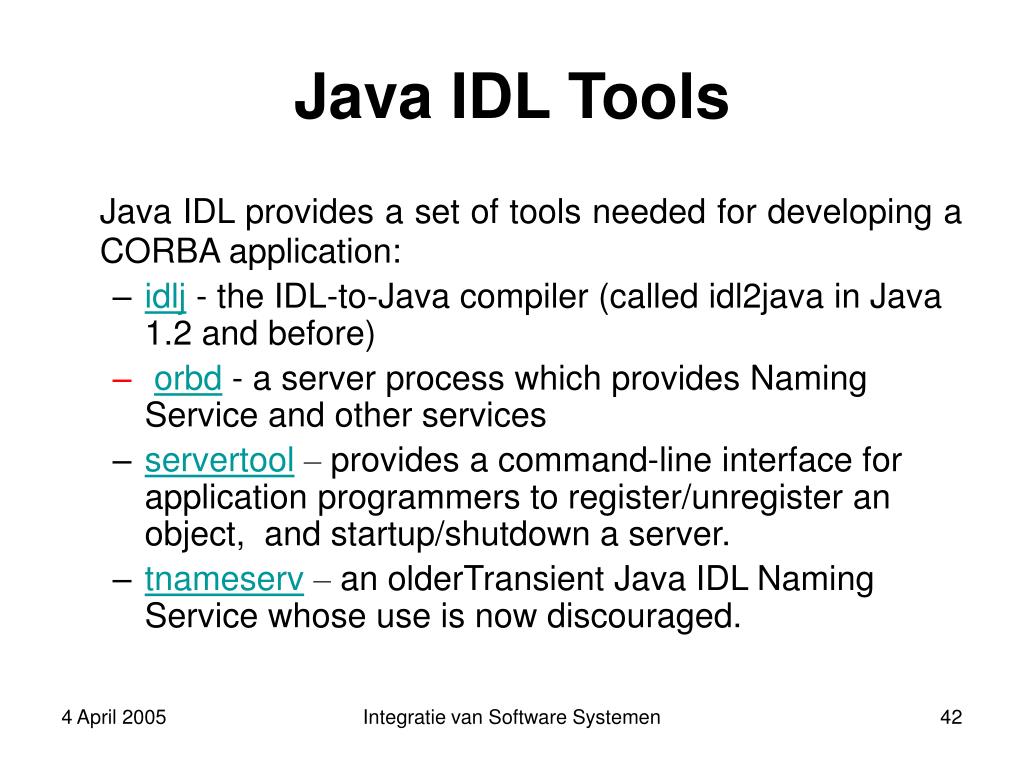 Java IDL Tools

Java IDL provides a set of tools needed for developing a CORBA application:

– idlj - the IDL-to-Java compiler (called idl2java in Java 1.2 and before)
– orbd - a server process which provides Naming Service and other services
– servertool – provides a command-line interface for application programmers to register/unregister an object, and startup/shutdown a server.
– tnameserv – an olderTransient Java IDL Naming Service whose use is now discouraged.

4 April 2005

Integratie van Software Systemen

42